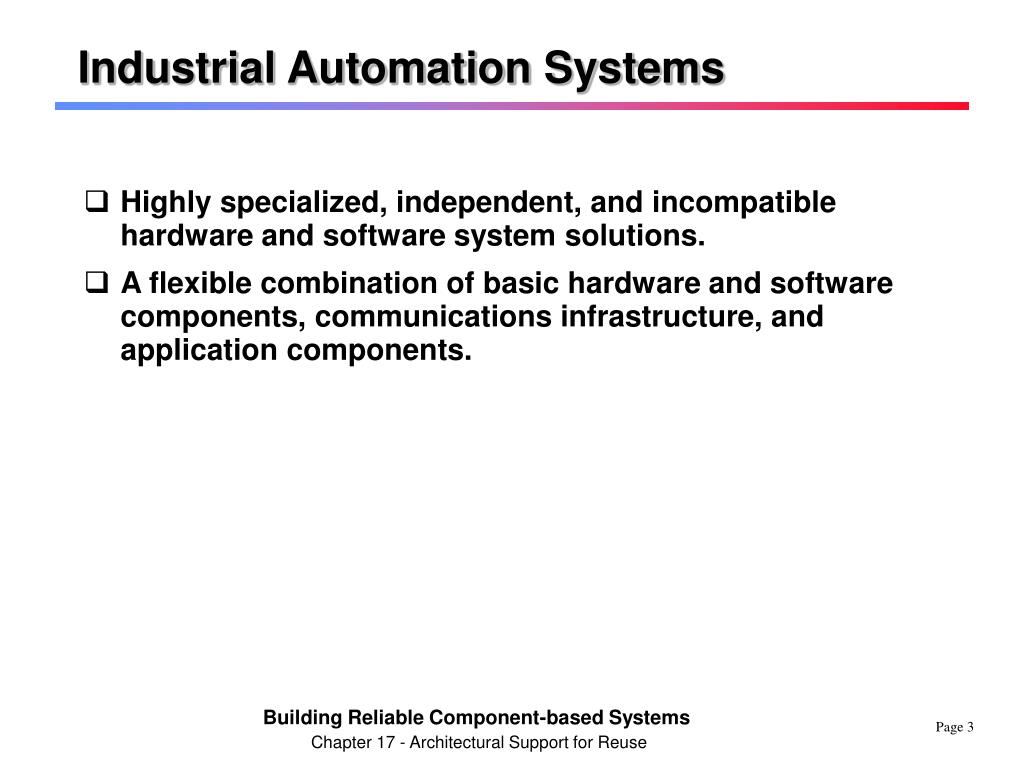 Industrial Automation Systems

❑ Highly specialized, independent, and incompatible hardware and software system solutions.

❑ A flexible combination of basic hardware and software components, communications infrastructure, and application components.

Building Reliable Component-based Systems
Chapter 17 - Architectural Support for Reuse

Page 3